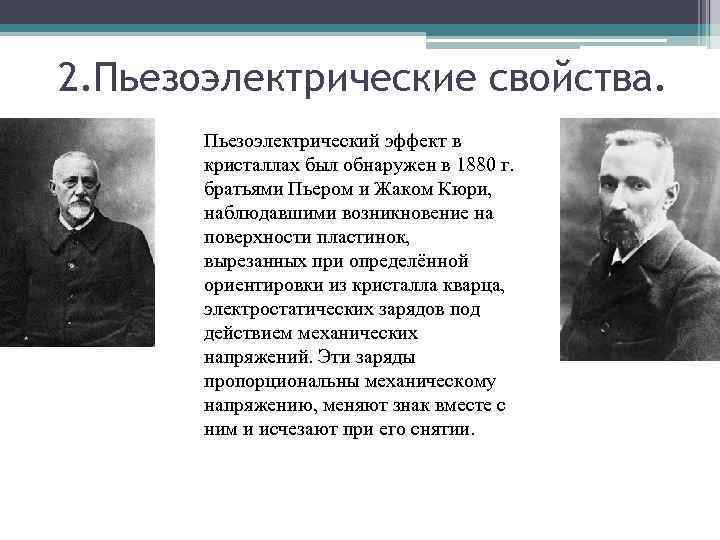 2.Пьезоэлектрические свойства.

Пьезоэлектрический эффект в кристаллах был обнаружен в 1880 г. братьями Пьером и Жаком Кюри, наблюдавшими возникновение на поверхности пластинок, вырезанных при определённой ориентировки из кристалла кварца, электростатических зарядов под действием механических напряжений. Эти заряды пропорциональны механическому напряжению, меняют знак вместе с ним и исчезают при его снятии.